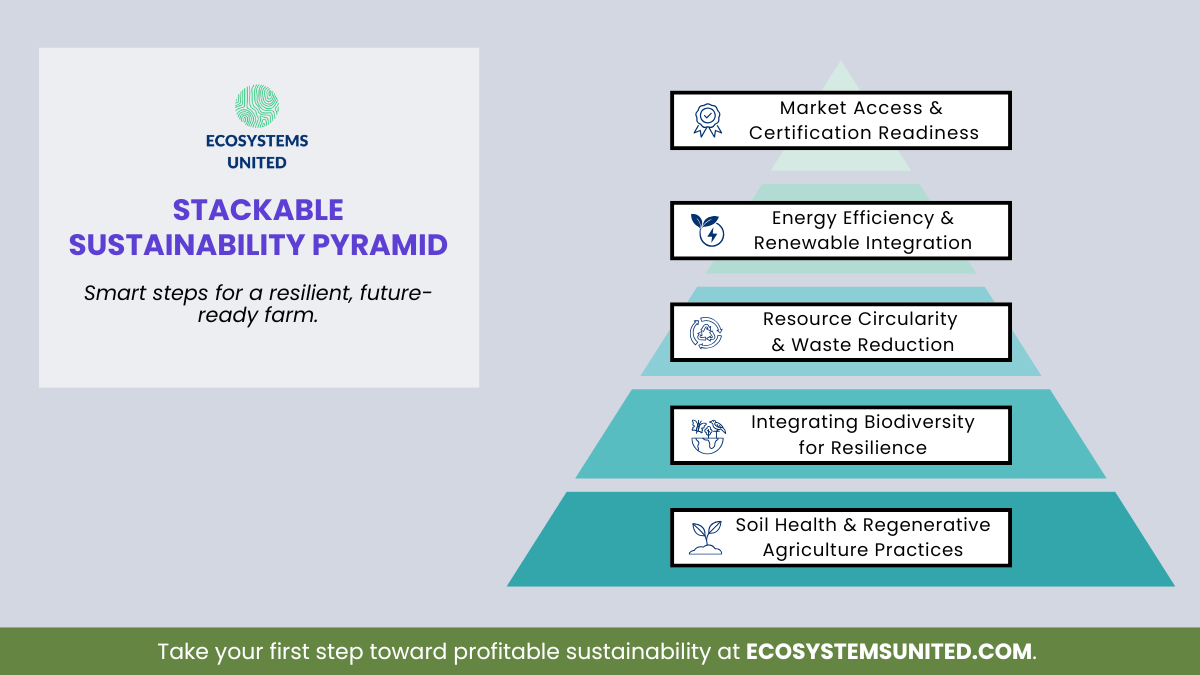 ECOSYSTEMS UNITED

STACKABLE SUSTAINABILITY PYRAMID

Smart steps for a resilient, future-ready farm.

Market Access & Certification Readiness

Energy Efficiency & Renewable Integration

Resource Circularity & Waste Reduction

Integrating Biodiversity for Resilience

Soil Health & Regenerative Agriculture Practices

Take your first step toward profitable sustainability at ECOSYSTEMSUNITED.COM.